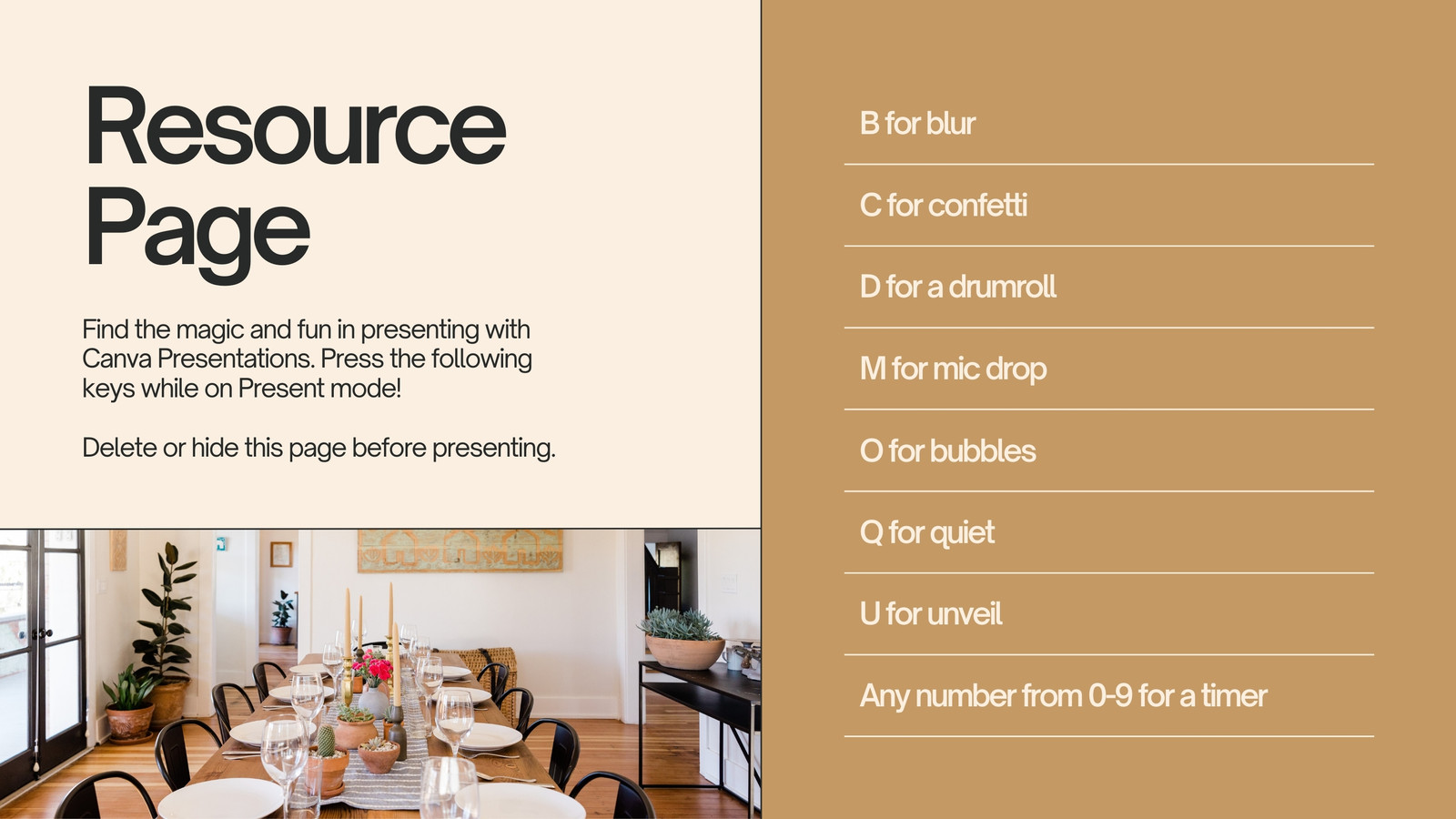 Resource Page

Find the magic and fun in presenting with Canva Presentations. Press the following keys while on Present mode!

Delete or hide this page before presenting.

B for blur

C for confetti

D for a drumroll

M for mic drop

O for bubbles

Q for quiet

U for unveil

Any number from 0-9 for a timer